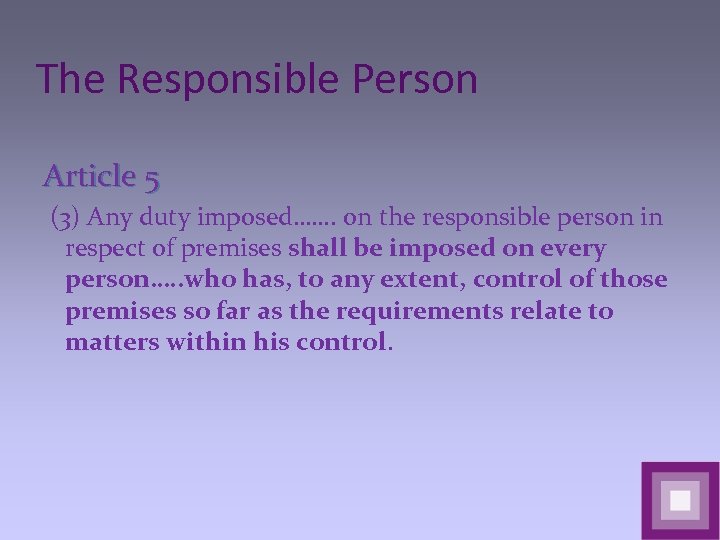 The Responsible Person

Article 5

(3) Any duty imposed……. on the responsible person in respect of premises shall be imposed on every person…..who has, to any extent, control of those premises so far as the requirements relate to matters within his control.